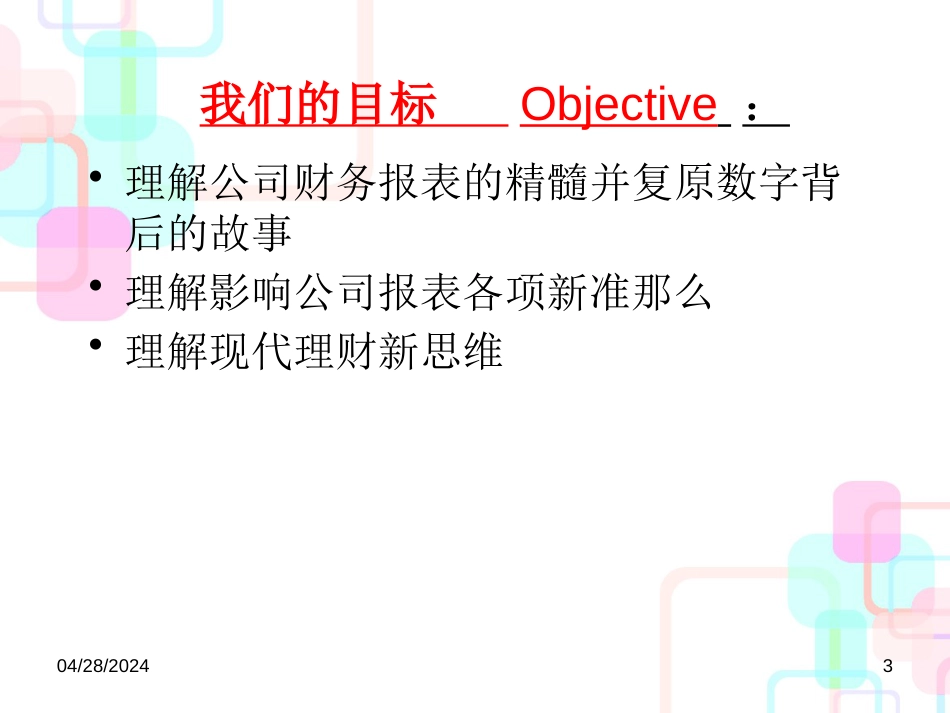 我们的目标 Objective ：

• 理解公司财务报表的精髓并复原数字背后的故事
• 理解影响公司报表各项新准那么
• 理解现代理财新思维

04/28/2024

3